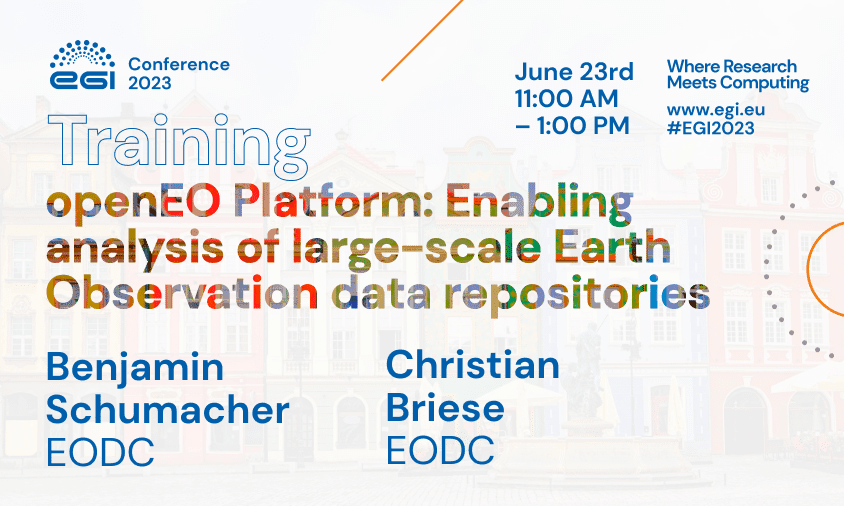 EGI Conference 2023

June 23rd
11:00 AM
– 1:00 PM

Where Research Meets Computing
www.egi.eu
#EGI2023

Training

openEO Platform: Enabling analysis of large-scale Earth Observation data repositories

Benjamin Schumacher
EODC

Christian Briese
EODC